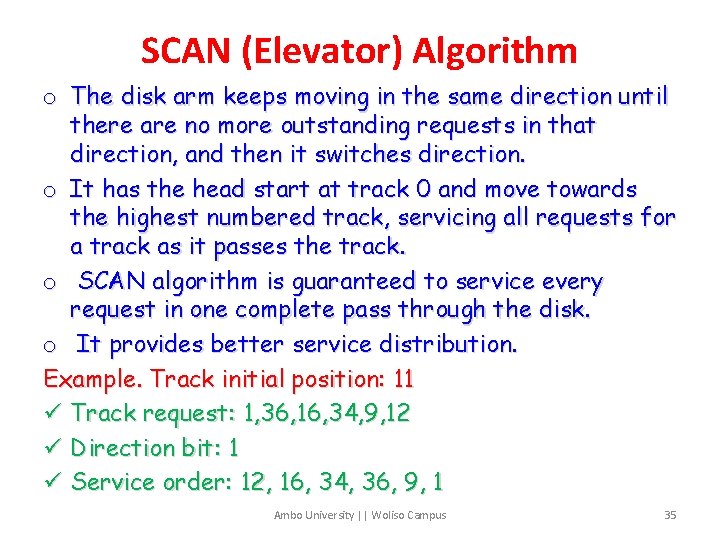 SCAN (Elevator) Algorithm

o The disk arm keeps moving in the same direction until there are no more outstanding requests in that direction, and then it switches direction.

o It has the head start at track 0 and move towards the highest numbered track, servicing all requests for a track as it passes the track.

o SCAN algorithm is guaranteed to service every request in one complete pass through the disk.

o It provides better service distribution.

Example. Track initial position: 11

✓ Track request: 1,36,16,34,9,12

✓ Direction bit: 1

✓ Service order: 12, 16, 34, 36, 9, 1

Ambo University || Woliso Campus

35